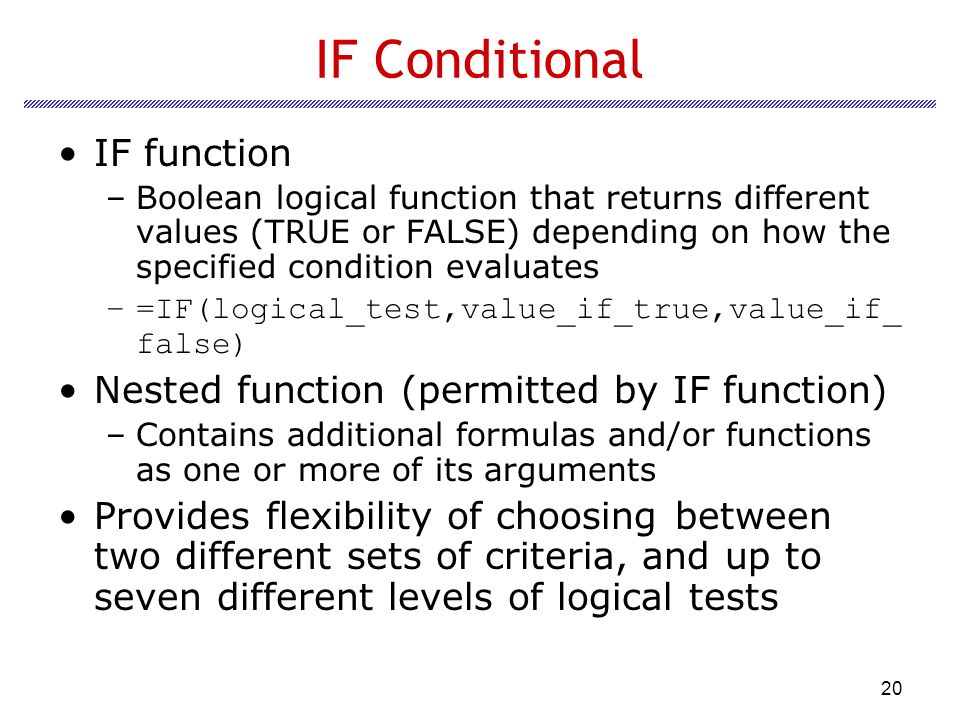 IF Conditional

• IF function
– Boolean logical function that returns different values (TRUE or FALSE) depending on how the specified condition evaluates
– =IF(logical_test,value_if_true,value_if_false)

• Nested function (permitted by IF function)
– Contains additional formulas and/or functions as one or more of its arguments

• Provides flexibility of choosing between two different sets of criteria, and up to seven different levels of logical tests

20